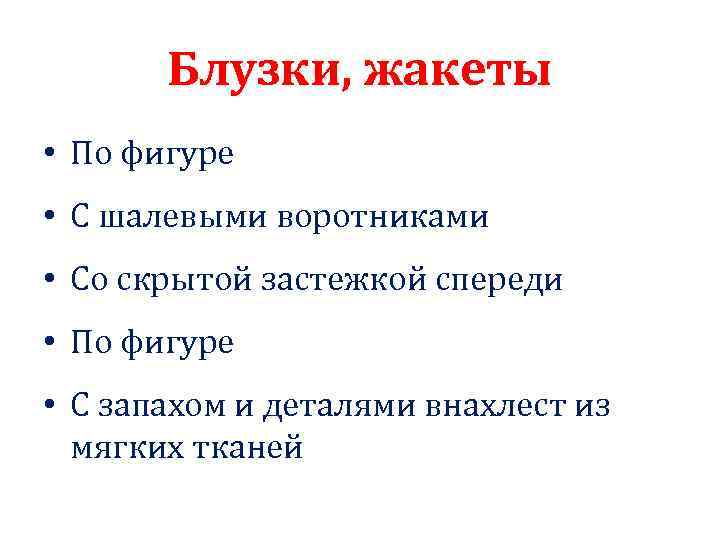 Блузки, жакеты

• По фигуре
• С шалевыми воротниками
• Со скрытой застежкой спереди
• По фигуре
• С запахом и деталями внахлест из мягких тканей